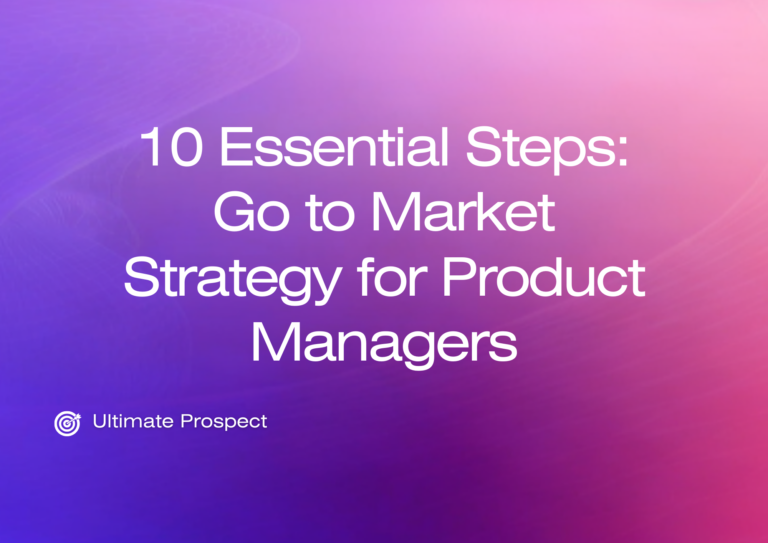 10 Essential Steps: Go to Market Strategy for Product Managers

Ultimate Prospect